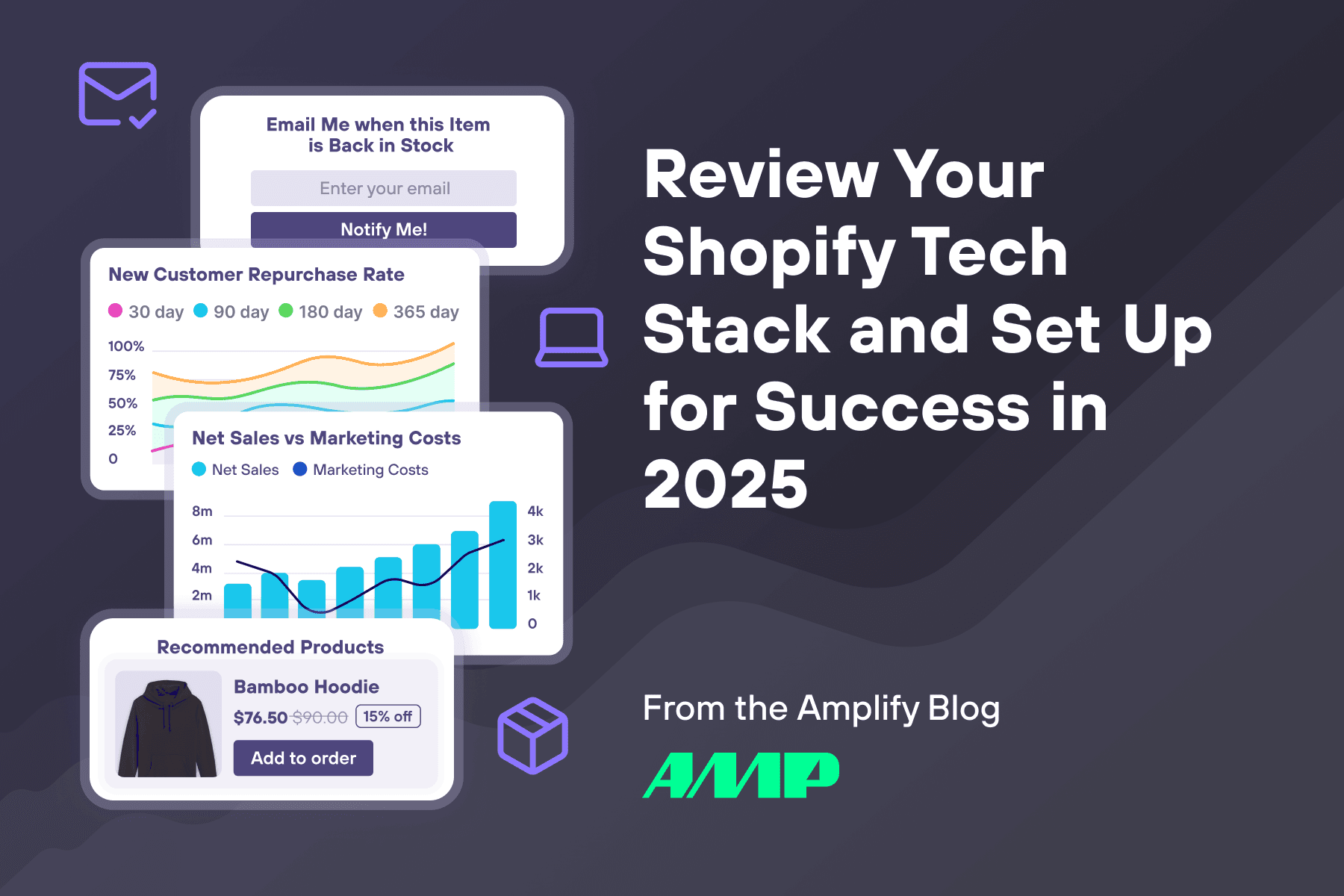 Email Me when this Item is Back in Stock

Enter your email

Notify Me!

New Customer Repurchase Rate

30 day 90 day 180 day 365 day

100%
75%
50%
25%
0

Net Sales vs Marketing Costs

Net Sales Marketing Costs

8m
6m
4m
2m

4k
3k
2k
1k
0

Recommended Products

Bamboo Hoodie

$76.50 $90.00 15% off

Add to order

Review Your Shopify Tech Stack and Set Up for Success in 2025

From the Amplify Blog

AMP